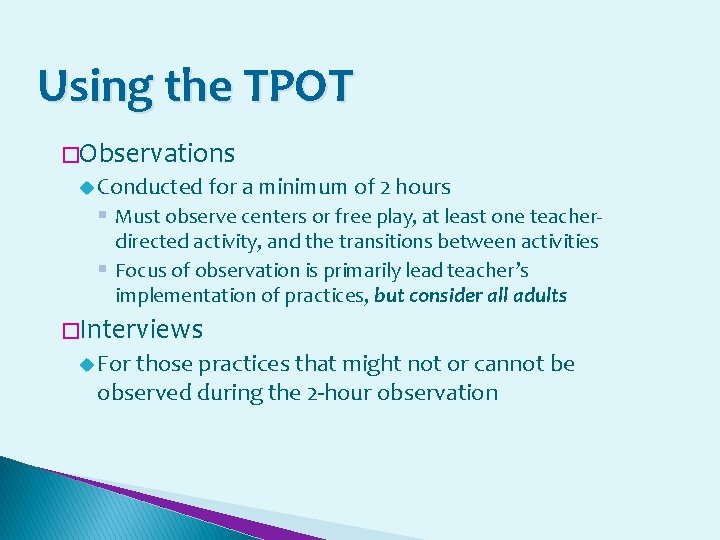 Using the TPOT

Observations

Conducted for a minimum of 2 hours

Must observe centers or free play, at least one teacher-directed activity, and the transitions between activities

Focus of observation is primarily lead teacher's implementation of practices, but consider all adults

Interviews

For those practices that might not or cannot be observed during the 2-hour observation